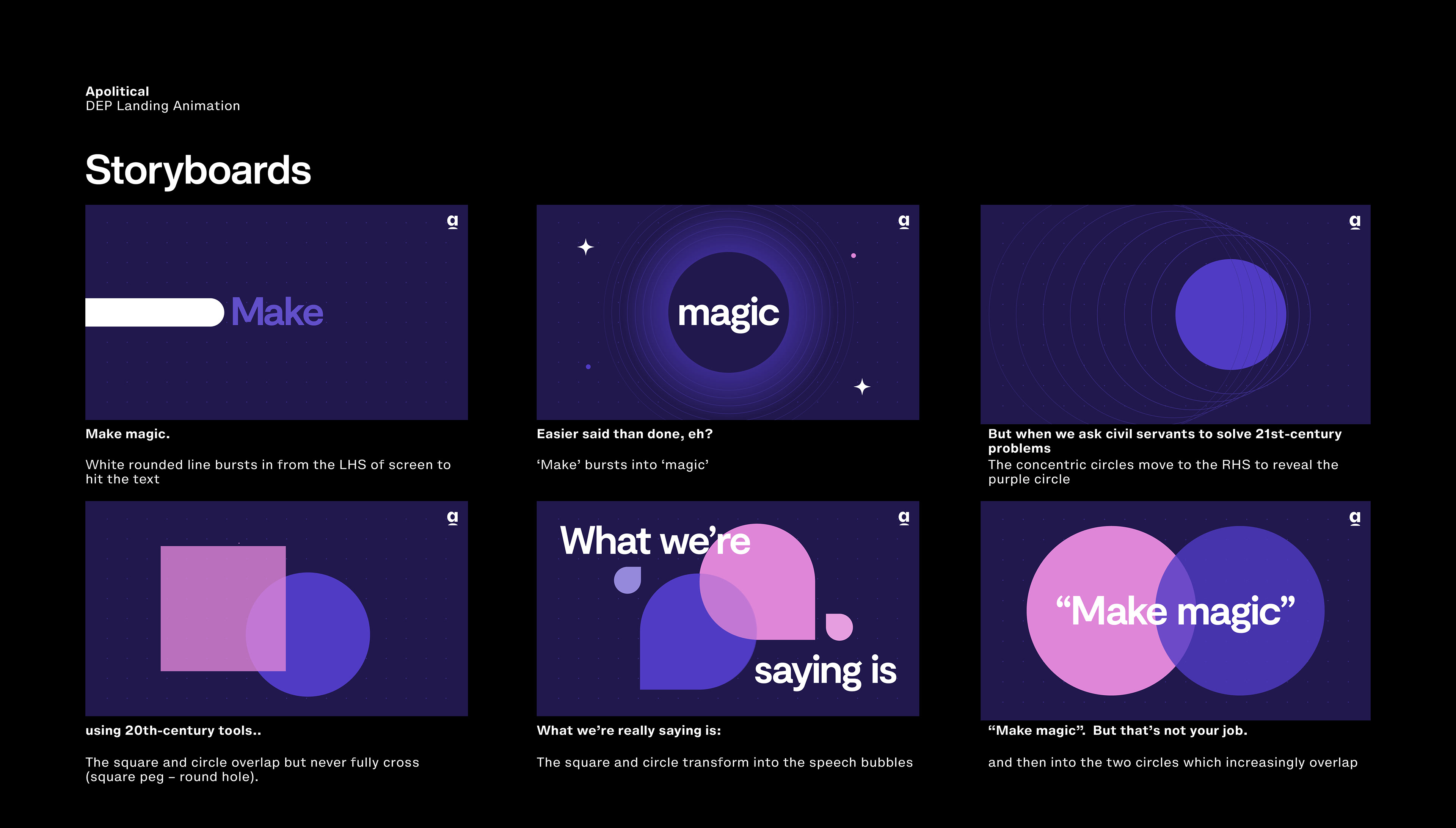 Apolitical
DEP Landing Animation

Storyboards

a

Make

Make magic.

White rounded line bursts in from the LHS of screen to hit the text

a

magic

Easier said than done, eh?

‘Make’ bursts into ‘magic’

a

But when we ask civil servants to solve 21st-century problems
The concentric circles move to the RHS to reveal the purple circle

a

using 20th-century tools..

The square and circle overlap but never fully cross (square peg – round hole).

a

What we’re

saying is

What we’re really saying is:

The square and circle transform into the speech bubbles

a

“Make magic”

“Make magic”.  But that’s not your job.

and then into the two circles which increasingly overlap